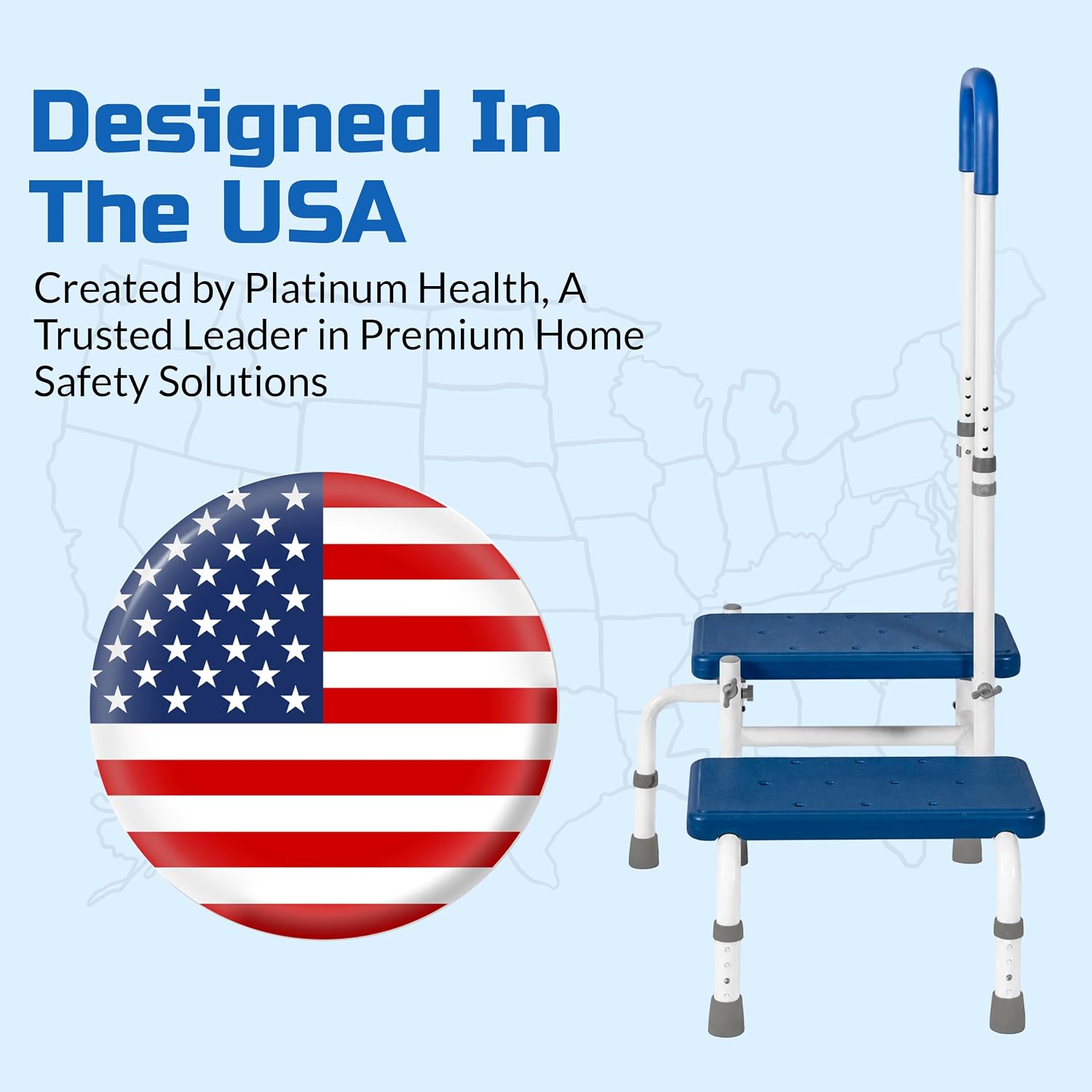 Designed In The USA

Created by Platinum Health, A Trusted Leader in Premium Home Safety Solutions